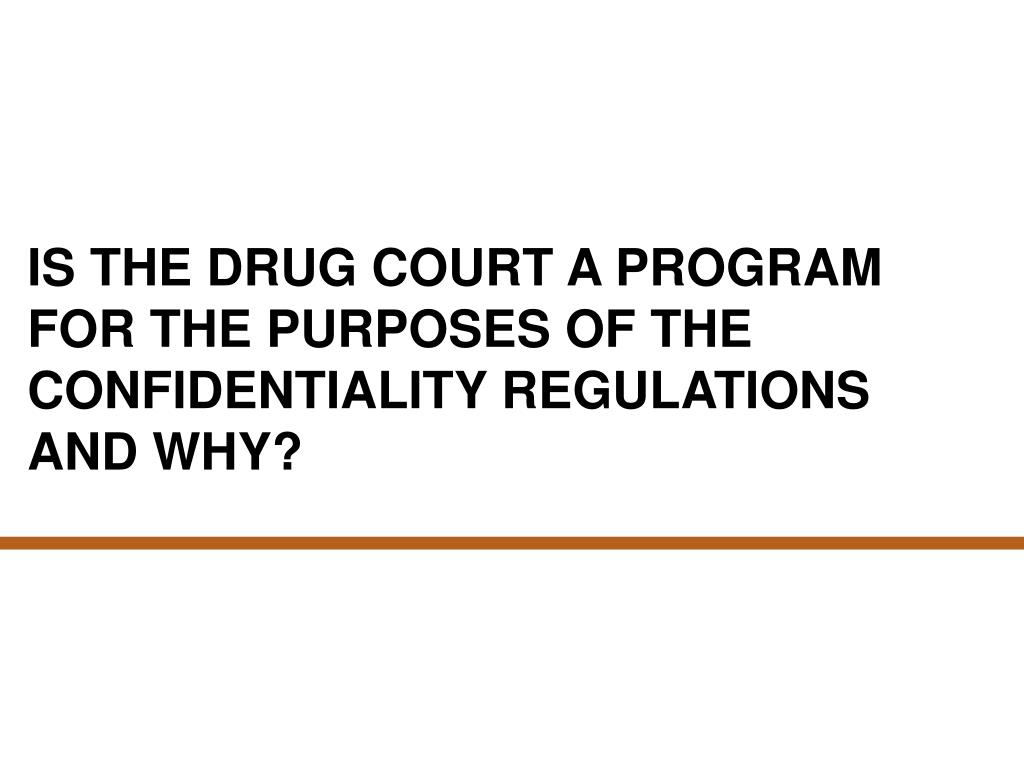 IS THE DRUG COURT A PROGRAM FOR THE PURPOSES OF THE CONFIDENTIALITY REGULATIONS AND WHY?